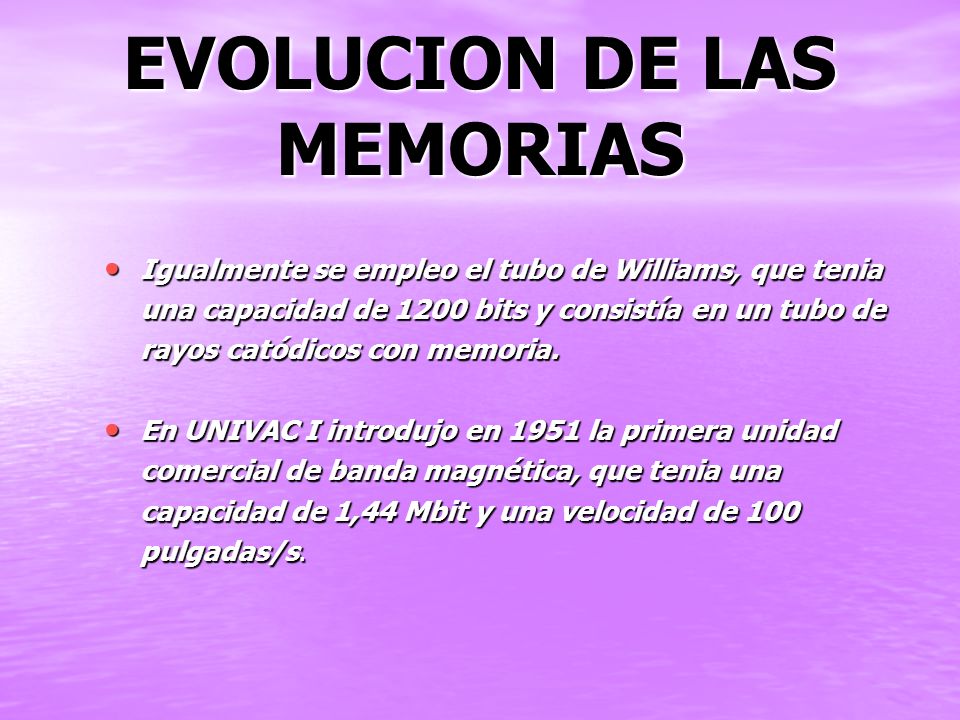 EVOLUCION DE LAS MEMORIAS

• Igualmente se empleo el tubo de Williams, que tenia una capacidad de 1200 bits y consistía en un tubo de rayos catódicos con memoria.

• En UNIVAC I introdujo en 1951 la primera unidad comercial de banda magnética, que tenia una capacidad de 1,44 Mbit y una velocidad de 100 pulgadas/s.